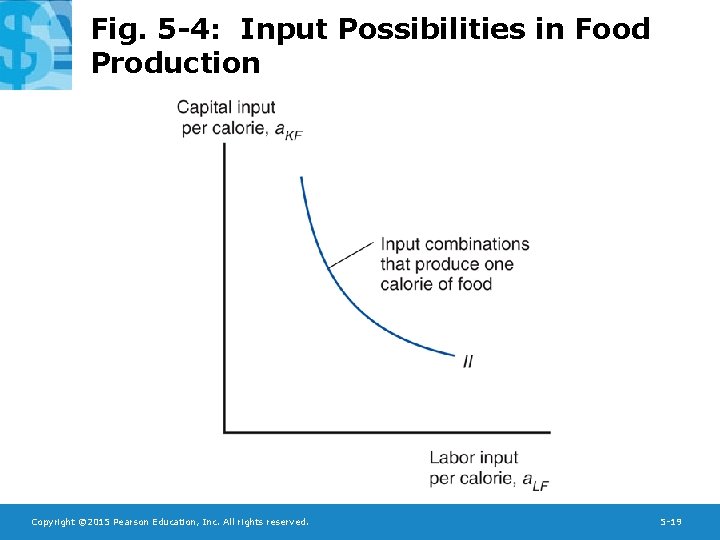 Fig. 5-4: Input Possibilities in Food Production

Capital input per calorie, $a_{KF}$

Input combinations that produce one calorie of food

$II$

Labor input per calorie, $a_{LF}$

Copyright ©2015 Pearson Education, Inc. All rights reserved.

5-19